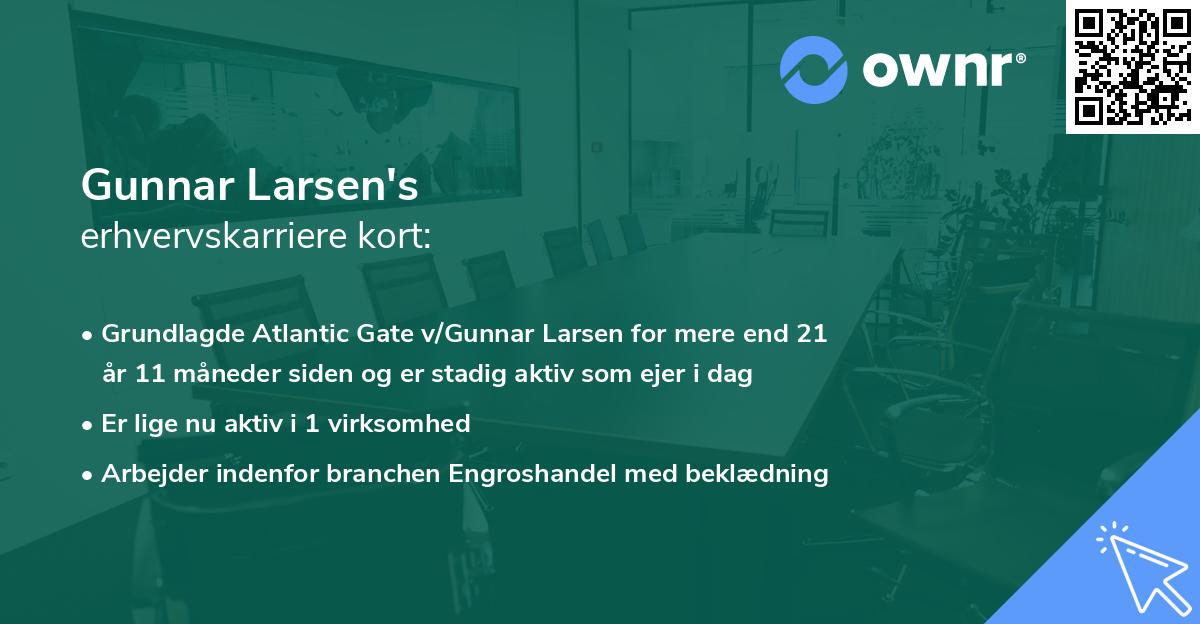 ownr®

Gunnar Larsen's
erhvervskarriere kort:

• Grundlagde Atlantic Gate v/Gunnar Larsen for mere end 21 år 11 måneder siden og er stadig aktiv som ejer i dag

• Er lige nu aktiv i 1 virksomhed

• Arbejder indenfor branchen Engroshandel med beklædning